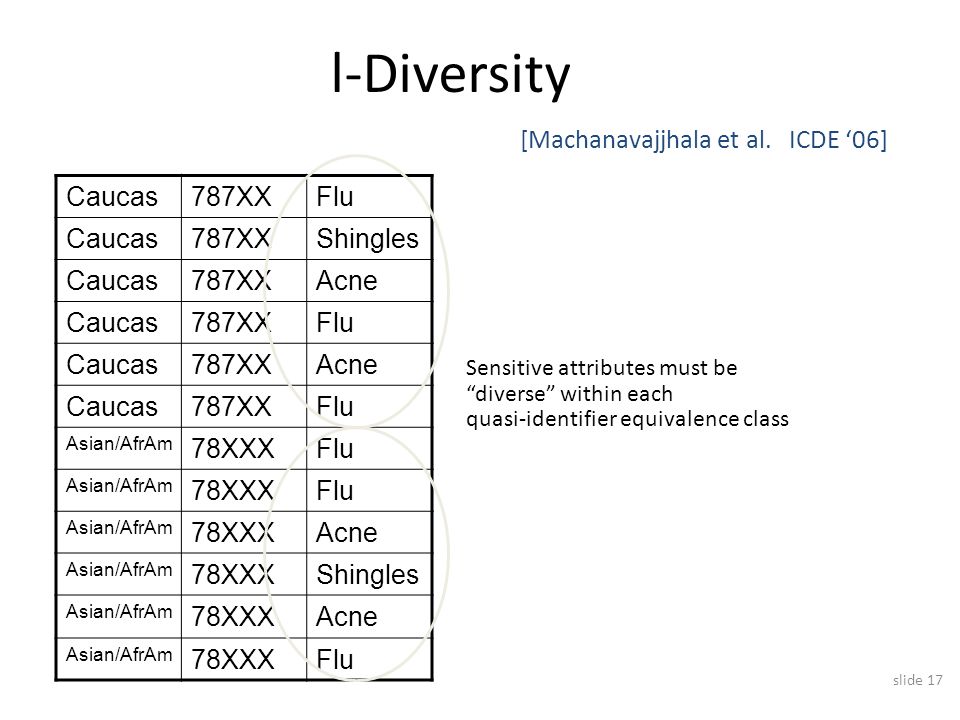 l-Diversity

[Machanavajjhala et al. ICDE ‘06]

| Caucas | 787XX | Flu |
|---|---|---|
| Caucas | 787XX | Shingles |
| Caucas | 787XX | Acne |
| Caucas | 787XX | Flu |
| Caucas | 787XX | Acne |
| Caucas | 787XX | Flu |
| Asian/AfrAm | 78XXX | Flu |
| Asian/AfrAm | 78XXX | Flu |
| Asian/AfrAm | 78XXX | Acne |
| Asian/AfrAm | 78XXX | Shingles |
| Asian/AfrAm | 78XXX | Acne |
| Asian/AfrAm | 78XXX | Flu |

Sensitive attributes must be “diverse” within each quasi-identifier equivalence class

slide 17